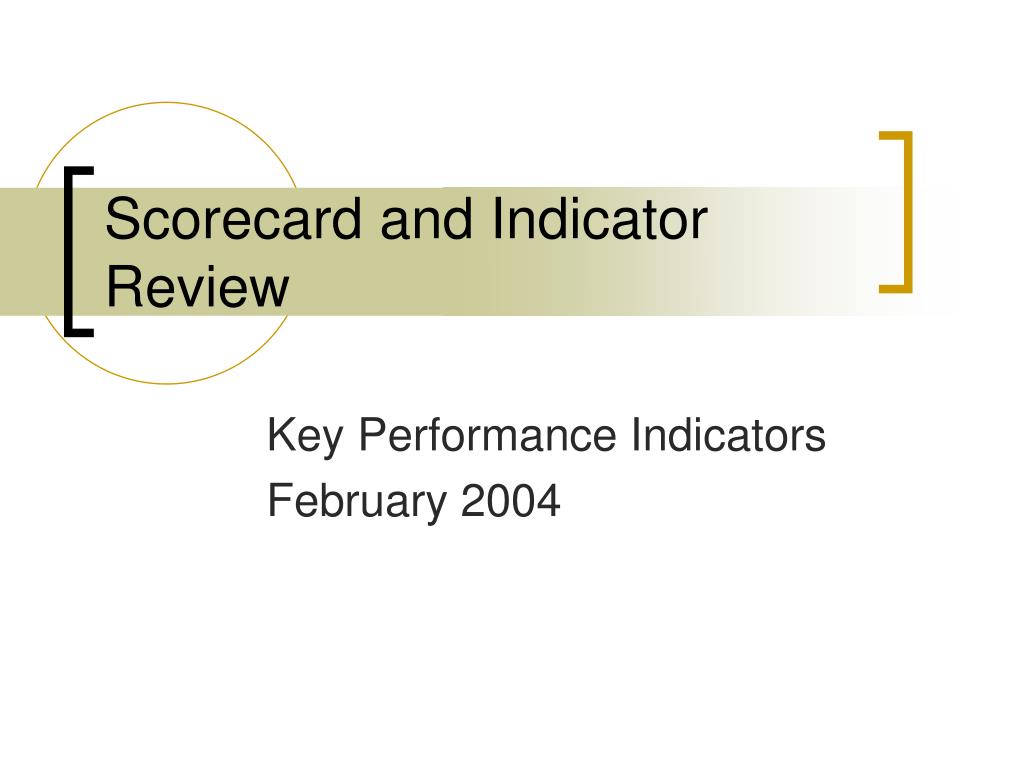 Scorecard and Indicator Review

Key Performance Indicators
February 2004